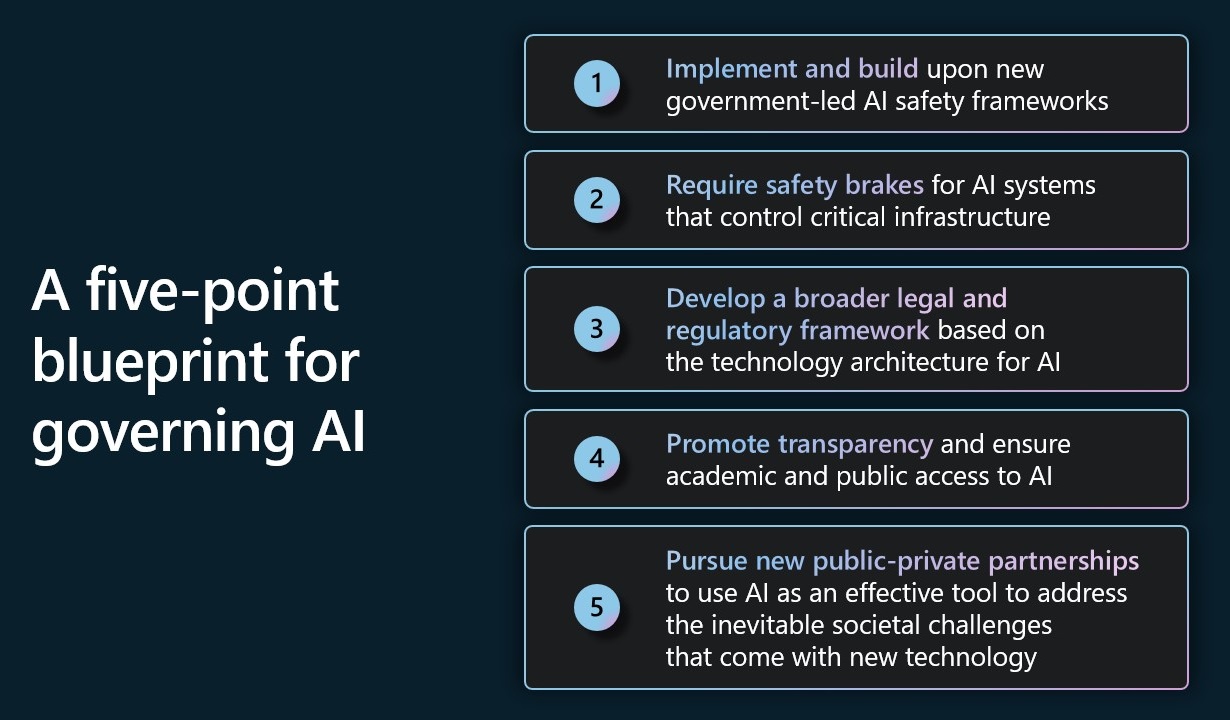 A five-point blueprint for governing AI

1 Implement and build upon new government-led AI safety frameworks

2 Require safety brakes for AI systems that control critical infrastructure

3 Develop a broader legal and regulatory framework based on the technology architecture for AI

4 Promote transparency and ensure academic and public access to AI

5 Pursue new public-private partnerships to use AI as an effective tool to address the inevitable societal challenges that come with new technology